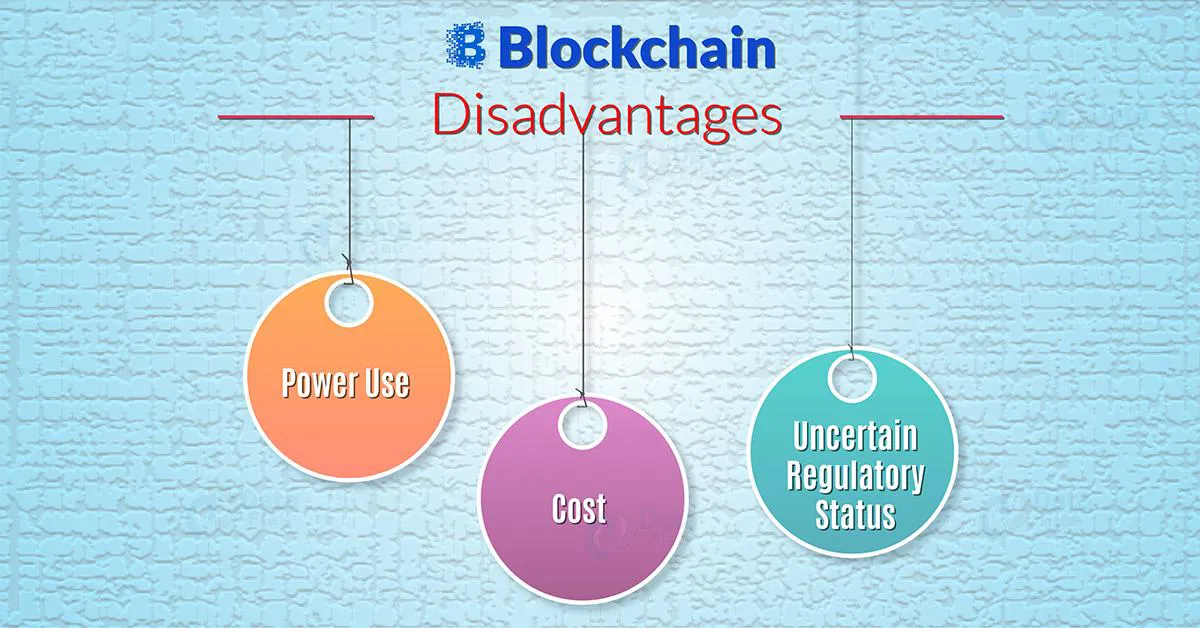 Blockchain
Disadvantages

Power Use

Cost

Uncertain Regulatory Status